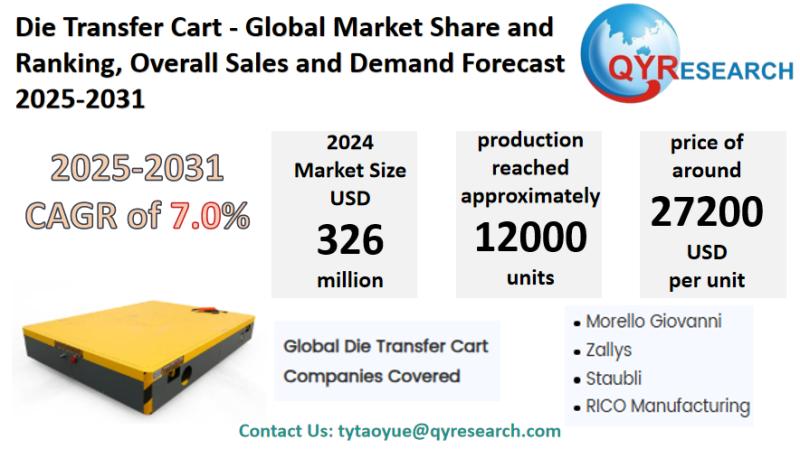 Die Transfer Cart - Global Market Share and Ranking, Overall Sales and Demand Forecast 2025-2031

QYRESEARCH

2025-2031
CAGR of 7.0%

2024 Market Size USD 326 million

production reached approximately 12000 units

price of around 27200 USD per unit

Global Die Transfer Cart Companies Covered

• Morello Giovanni
• Zallys
• Staubli
• RICO Manufacturing

Contact Us: tytaoyue@qyresearch.com